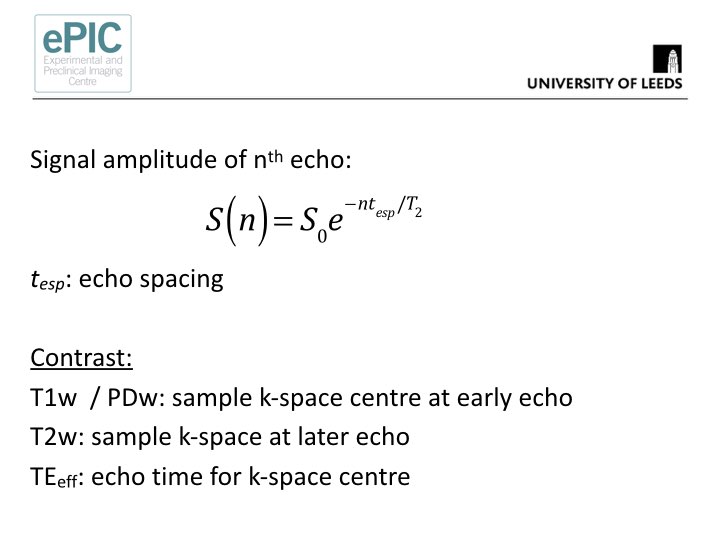 ePIC
Experimental and Preclinical Imaging Centre

UNIVERSITY OF LEEDS

Signal amplitude of n$^{th}$ echo:

$S(n) = S_0 e^{-nt_{esp}/T_2}$

$t_{esp}$: echo spacing

Contrast:
T1w / PDw: sample k-space centre at early echo
T2w: sample k-space at later echo
TE$_{eff}$: echo time for k-space centre